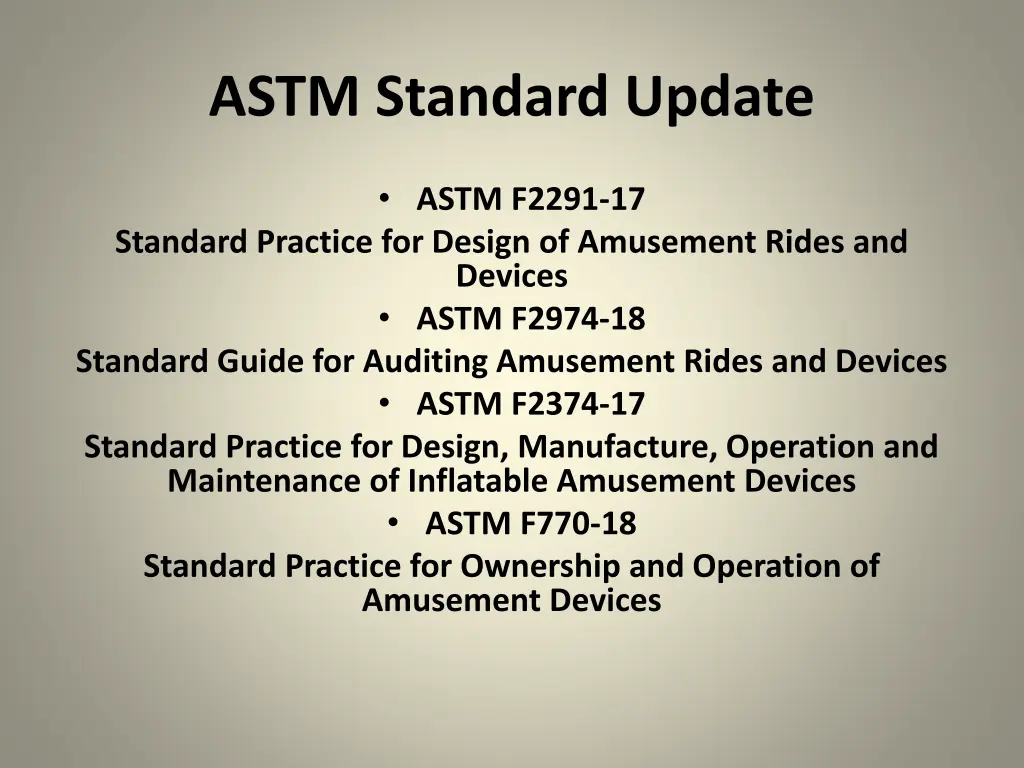 ASTM Standard Update

• ASTM F2291-17
Standard Practice for Design of Amusement Rides and Devices
• ASTM F2974-18
Standard Guide for Auditing Amusement Rides and Devices
• ASTM F2374-17
Standard Practice for Design, Manufacture, Operation and Maintenance of Inflatable Amusement Devices
• ASTM F770-18
Standard Practice for Ownership and Operation of Amusement Devices